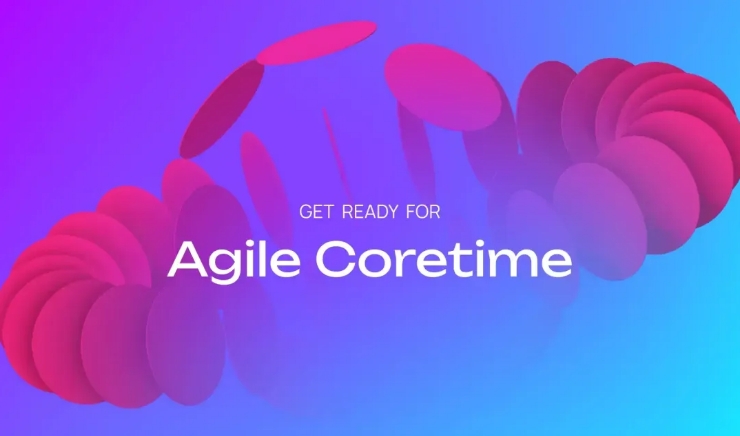 GET READY FOR

Agile Coretime